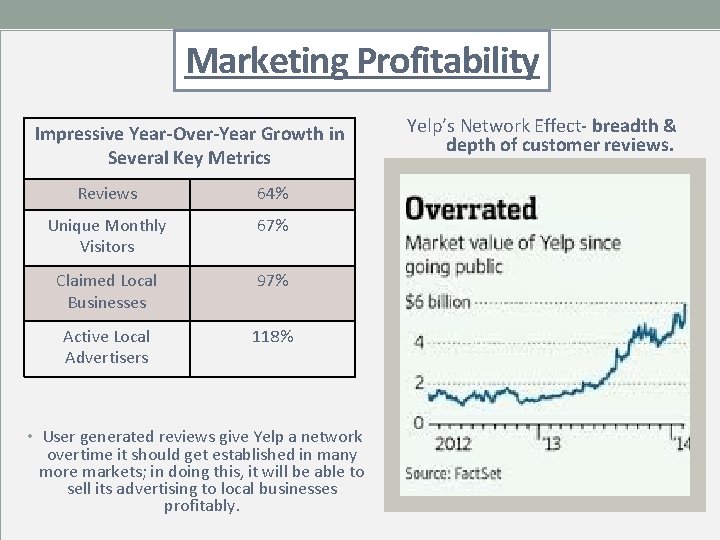 Marketing Profitability

| Impressive Year-Over-Year Growth in Several Key Metrics | |
|---|---|
| Reviews | 64% |
| Unique Monthly Visitors | 67% |
| Claimed Local Businesses | 97% |
| Active Local Advertisers | 118% |

• User generated reviews give Yelp a network overtime it should get established in many more markets; in doing this, it will be able to sell its advertising to local businesses profitably.

Yelp's Network Effect- breadth & depth of customer reviews.

Overrated

Market value of Yelp since going public

$6 billion

4

2

0

2012

'13

'14

Source: FactSet